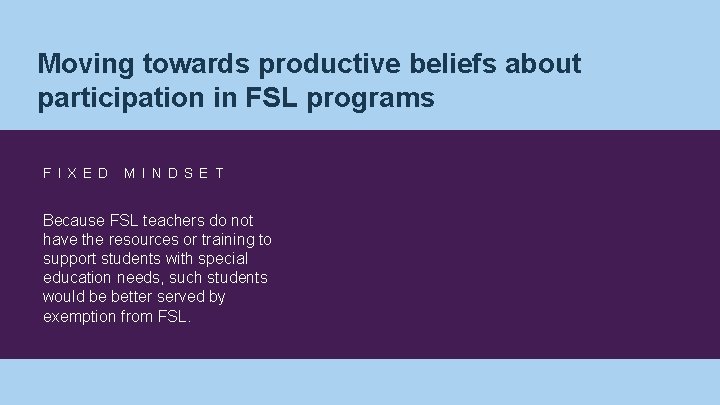 Moving towards productive beliefs about participation in FSL programs

FIXED MINDSET

Because FSL teachers do not have the resources or training to support students with special education needs, such students would be better served by exemption from FSL.